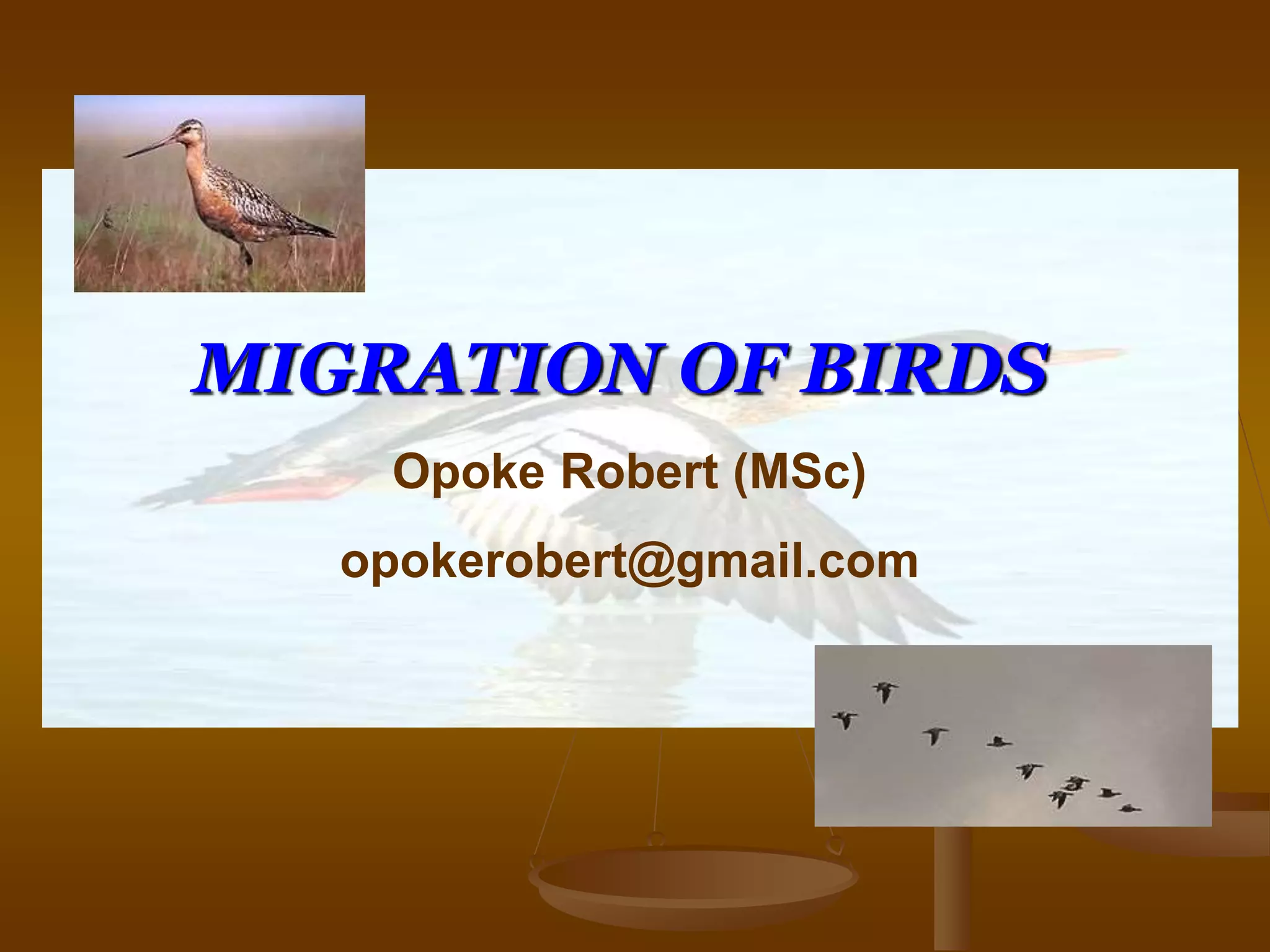 MIGRATION OF BIRDS

Opoke Robert (MSc)

opokerobert@gmail.com